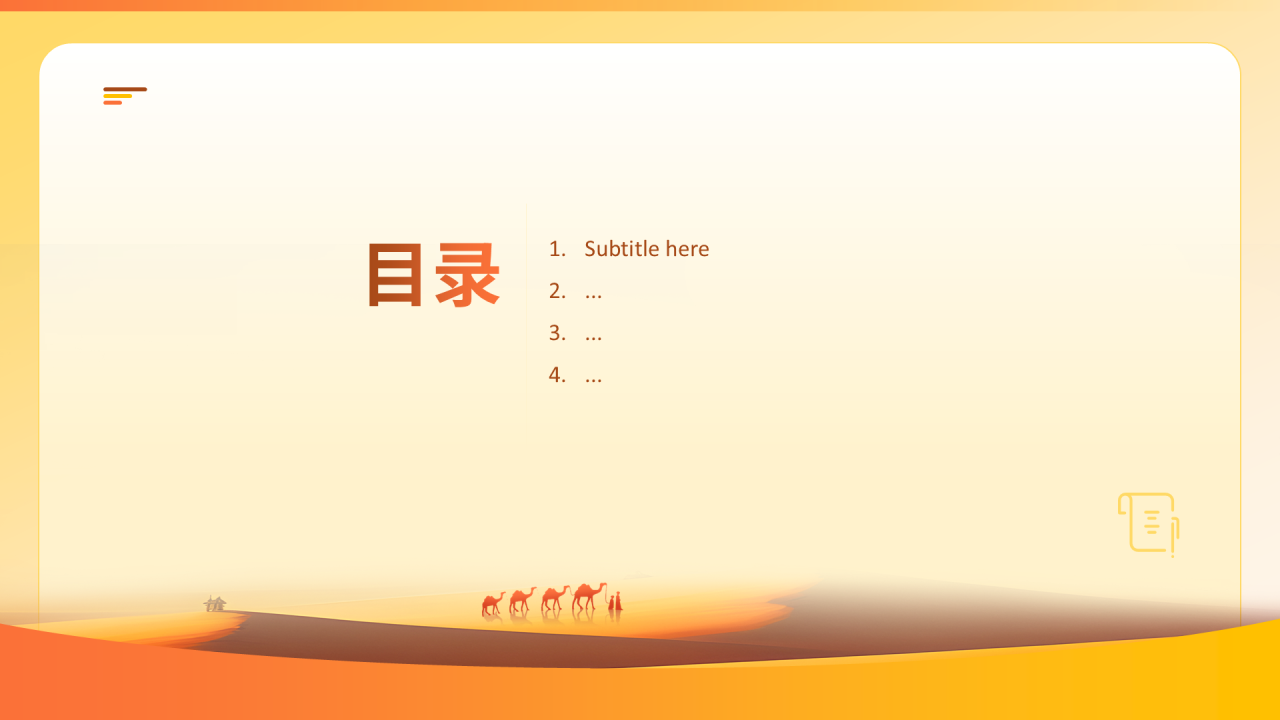 目录

1. Subtitle here
2. ...
3. ...
4. ...